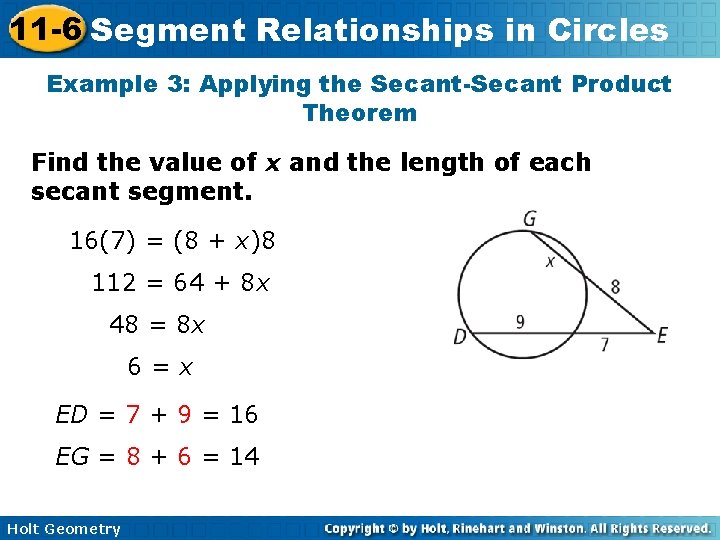 11-6 Segment Relationships in Circles

Example 3: Applying the Secant-Secant Product Theorem

Find the value of $x$ and the length of each secant segment.

$16(7) = (8 + x)8$

$112 = 64 + 8x$

$48 = 8x$

$6 = x$

$ED = 7 + 9 = 16$

$EG = 8 + 6 = 14$

G
x
8
9
D
7
E

Holt Geometry

Copyright © by Holt, Rinehart and Winston. All Rights Reserved.